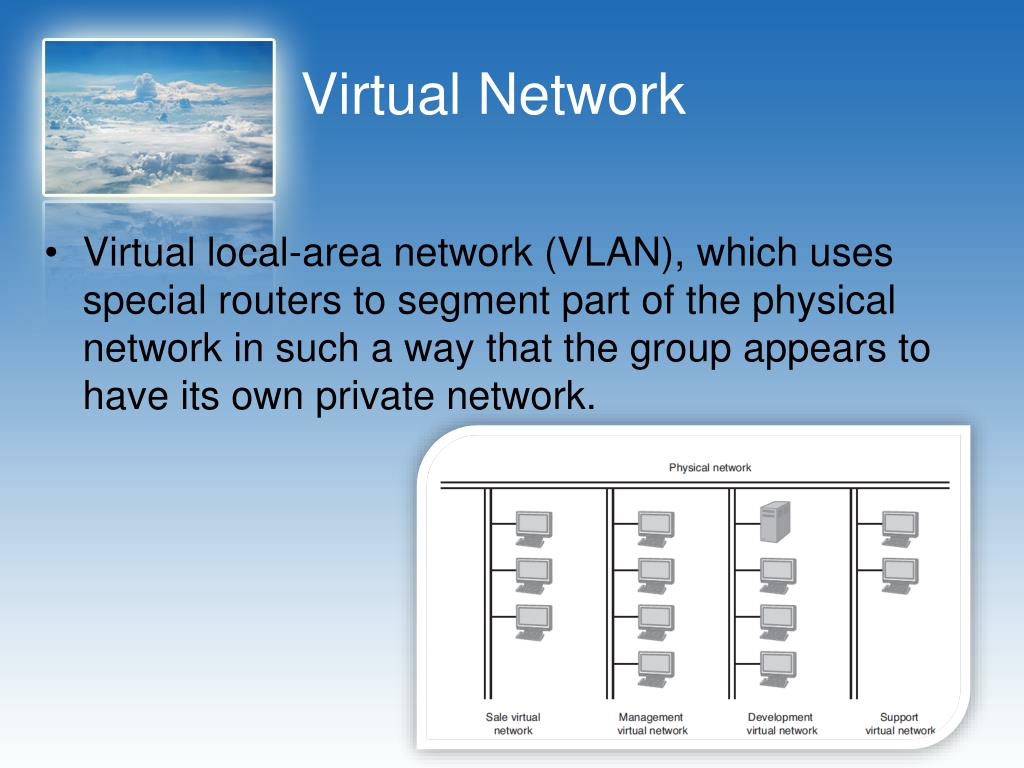 Virtual Network

• Virtual local-area network (VLAN), which uses special routers to segment part of the physical network in such a way that the group appears to have its own private network.

Physical network

Sale virtual network

Management virtual network

Development virtual network

Support virtual network